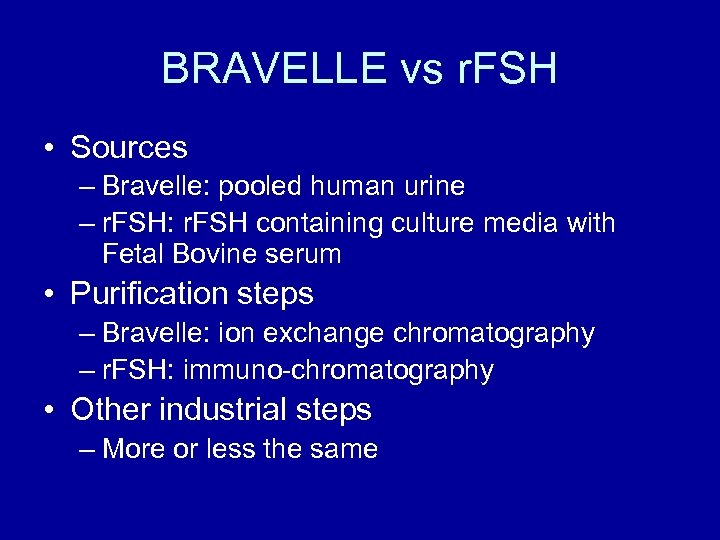 BRAVELLE vs rFSH

• Sources
– Bravelle: pooled human urine
– rFSH: rFSH containing culture media with Fetal Bovine serum
• Purification steps
– Bravelle: ion exchange chromatography
– rFSH: immuno-chromatography
• Other industrial steps
– More or less the same